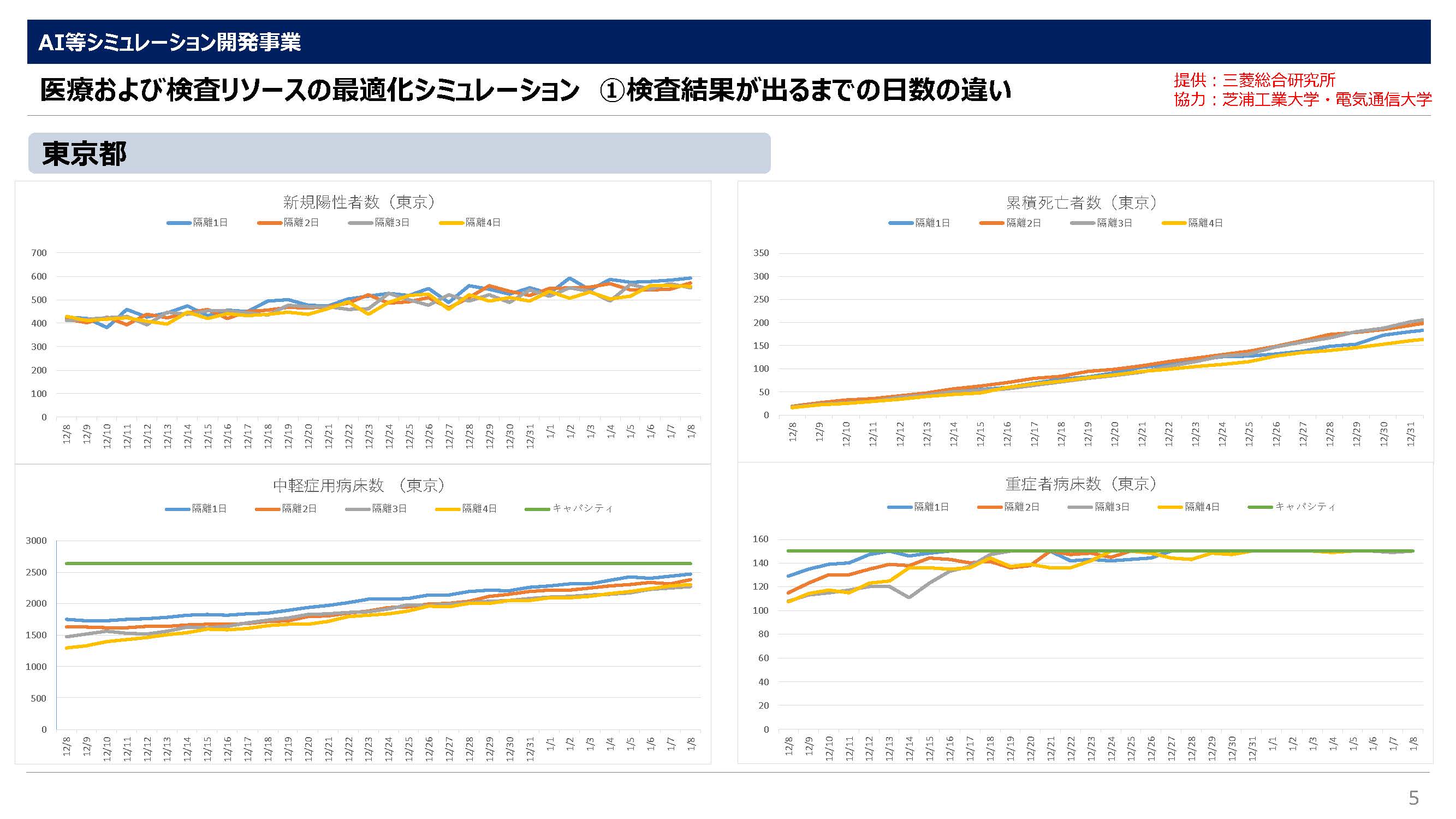 AI等シミュレーション開発事業

医療および検査リソースの最適化シミュレーション ①検査結果が出るまでの日数の違い

提供：三菱総合研究所
協力：芝浦工業大学・電気通信大学

東京都

新規陽性者数（東京）

隔離1日 隔離2日 隔離3日 隔離4日

700 600 500 400 300 200 100 0

12/8 12/9 12/10 12/11 12/12 12/13 12/14 12/15 12/16 12/17 12/18 12/19 12/20 12/21 12/22 12/23 12/24 12/25 12/26 12/27 12/28 12/29 12/30 12/31 1/1 1/2 1/3 1/4 1/5 1/6 1/7 1/8

累積死亡者数（東京）

隔離1日 隔離2日 隔離3日 隔離4日

350 300 250 200 150 100 50 0

12/8 12/9 12/10 12/11 12/12 12/13 12/14 12/15 12/16 12/17 12/18 12/19 12/20 12/21 12/22 12/23 12/24 12/25 12/26 12/27 12/28 12/29 12/30 12/31

中軽症用病床数 （東京）

隔離1日 隔離2日 隔離3日 隔離4日 キャパシティ

3000 2500 2000 1500 1000 500 0

12/8 12/9 12/10 12/11 12/12 12/13 12/14 12/15 12/16 12/17 12/18 12/19 12/20 12/21 12/22 12/23 12/24 12/25 12/26 12/27 12/28 12/29 12/30 12/31 1/1 1/2 1/3 1/4 1/5 1/6 1/7 1/8

重症者病床数（東京）

隔離1日 隔離2日 隔離3日 隔離4日 キャパシティ

160 140 120 100 80 60 40 20 0

12/8 12/9 12/10 12/11 12/12 12/13 12/14 12/15 12/16 12/17 12/18 12/19 12/20 12/21 12/22 12/23 12/24 12/25 12/26 12/27 12/28 12/29 12/30 12/31 1/1 1/2 1/3 1/4 1/5 1/6 1/7 1/8

5